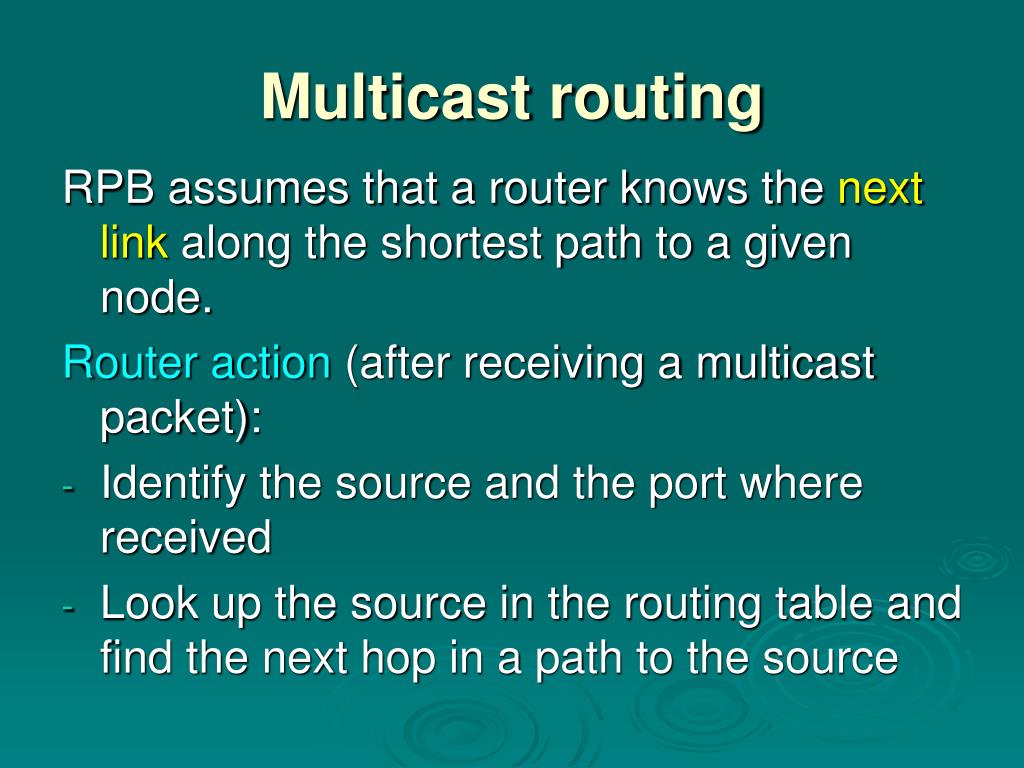 Multicast routing

RPB assumes that a router knows the next link along the shortest path to a given node.

Router action (after receiving a multicast packet):

- Identify the source and the port where received
- Look up the source in the routing table and find the next hop in a path to the source